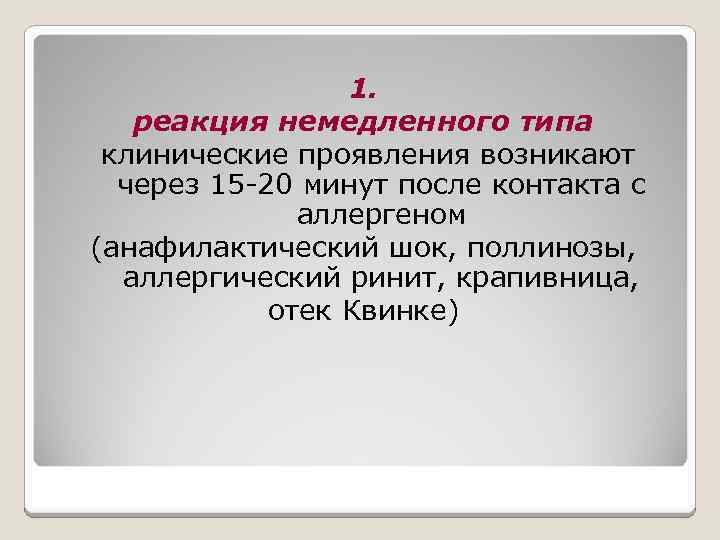 1.
реакция немедленного типа
клинические проявления возникают через 15-20 минут после контакта с аллергеном
(анафилактический шок, поллинозы, аллергический ринит, крапивница, отек Квинке)